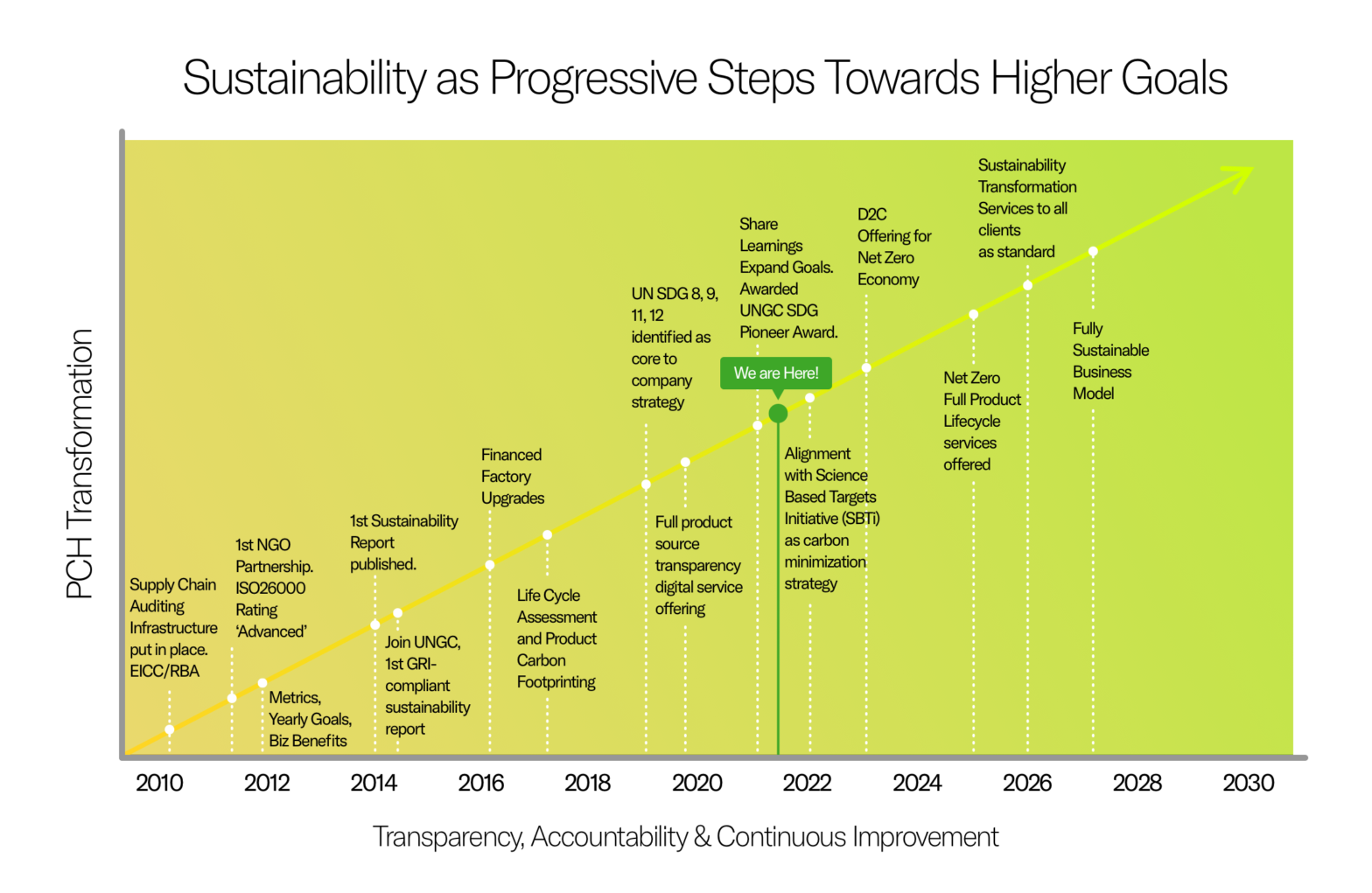 Sustainability as Progressive Steps Towards Higher Goals

PCH Transformation

Supply Chain Auditing Infrastructure put in place. EICC/RBA

1st NGO Partnership. ISO26000 Rating 'Advanced'

Metrics, Yearly Goals, Biz Benefits

1st Sustainability Report published.

Join UNGC, 1st GRI-compliant sustainability report

Financed Factory Upgrades

Life Cycle Assessment and Product Carbon Footprinting

UN SDG 8, 9, 11, 12 identified as core to company strategy

Full product source transparency digital service offering

Share Learnings Expand Goals. Awarded UNGC SDG Pioneer Award.

We are Here!

Alignment with Science Based Targets Initiative (SBTi) as carbon minimization strategy

D2C Offering for Net Zero Economy

Net Zero Full Product Lifecycle services offered

Sustainability Transformation Services to all clients as standard

Fully Sustainable Business Model

2010 2012 2014 2016 2018 2020 2022 2024 2026 2028 2030

Transparency, Accountability & Continuous Improvement